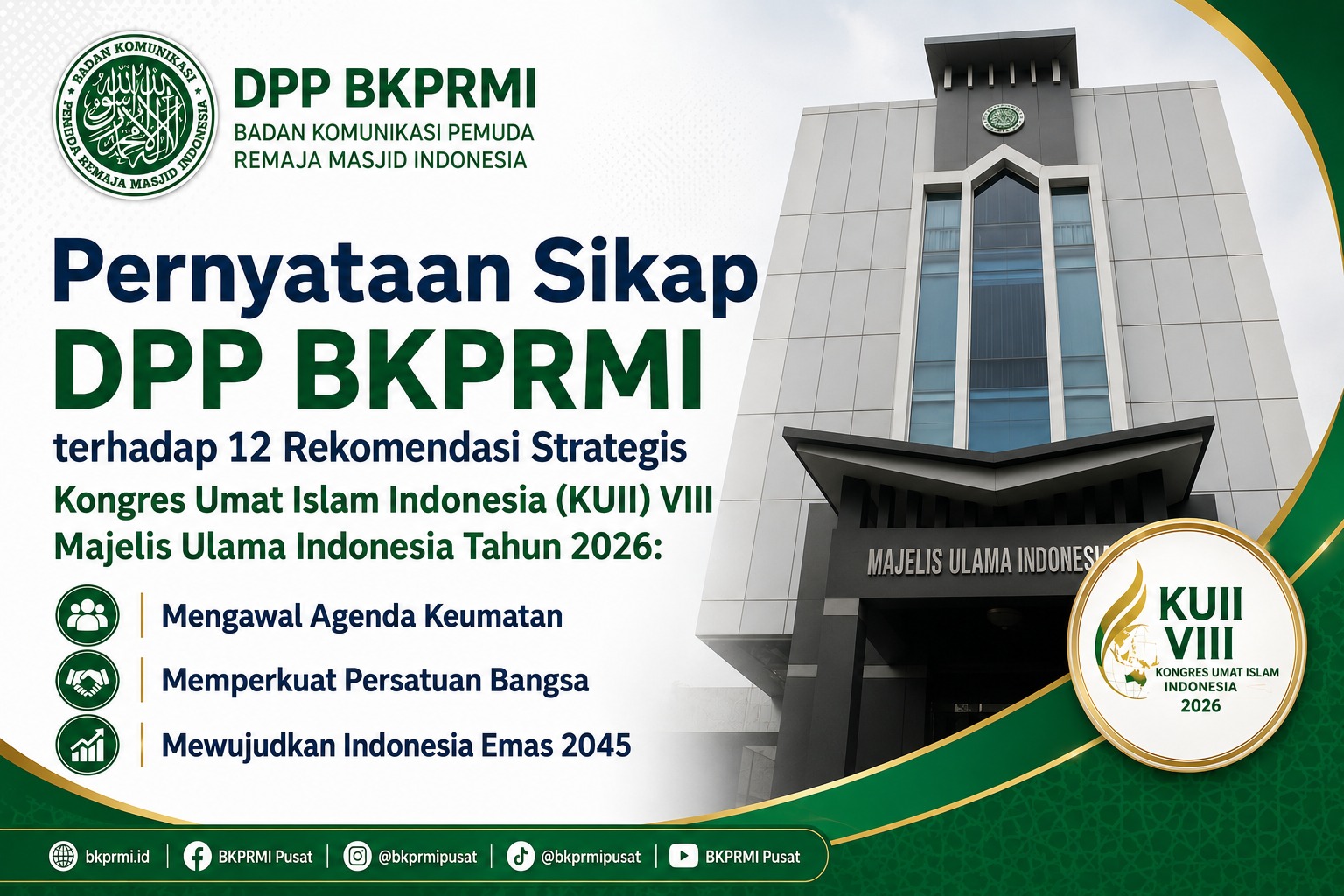 BADAN KOMUNIKASI PEMUDA REMAJA MASJID INDONESIA

DPP BKPRMI
BADAN KOMUNIKASI PEMUDA REMAJA MASJID INDONESIA

Pernyataan Sikap
DPP BKPRMI
terhadap 12 Rekomendasi Strategis
Kongres Umat Islam Indonesia (KUII) VIII
Majelis Ulama Indonesia Tahun 2026:

Mengawal Agenda Keumatan
Memperkuat Persatuan Bangsa
Mewujudkan Indonesia Emas 2045

MAJELIS ULAMA INDONESIA

KUII VIII
KONGRES UMAT ISLAM INDONESIA
2026

bkprmi.id | BKPRMI Pusat | @bkprmipusat | @bkprmipusat | BKPRMI Pusat